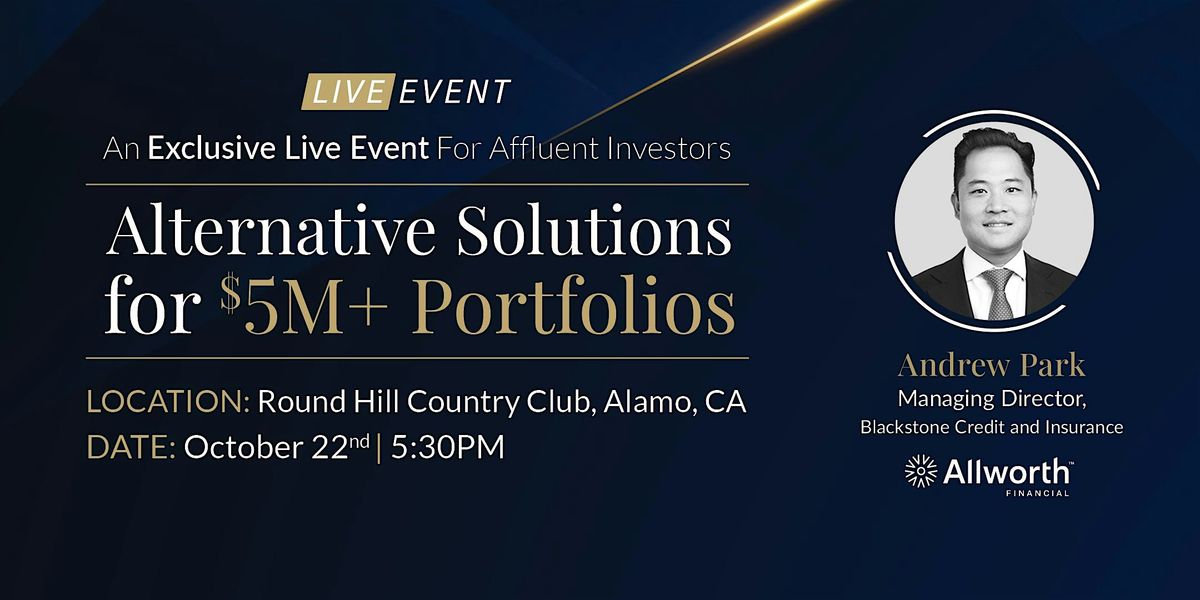 LIVE EVENT

An Exclusive Live Event For Affluent Investors

Alternative Solutions for $5M+ Portfolios

LOCATION: Round Hill Country Club, Alamo, CA
DATE: October 22nd | 5:30PM

Andrew Park
Managing Director,
Blackstone Credit and Insurance

Allworth™ FINANCIAL